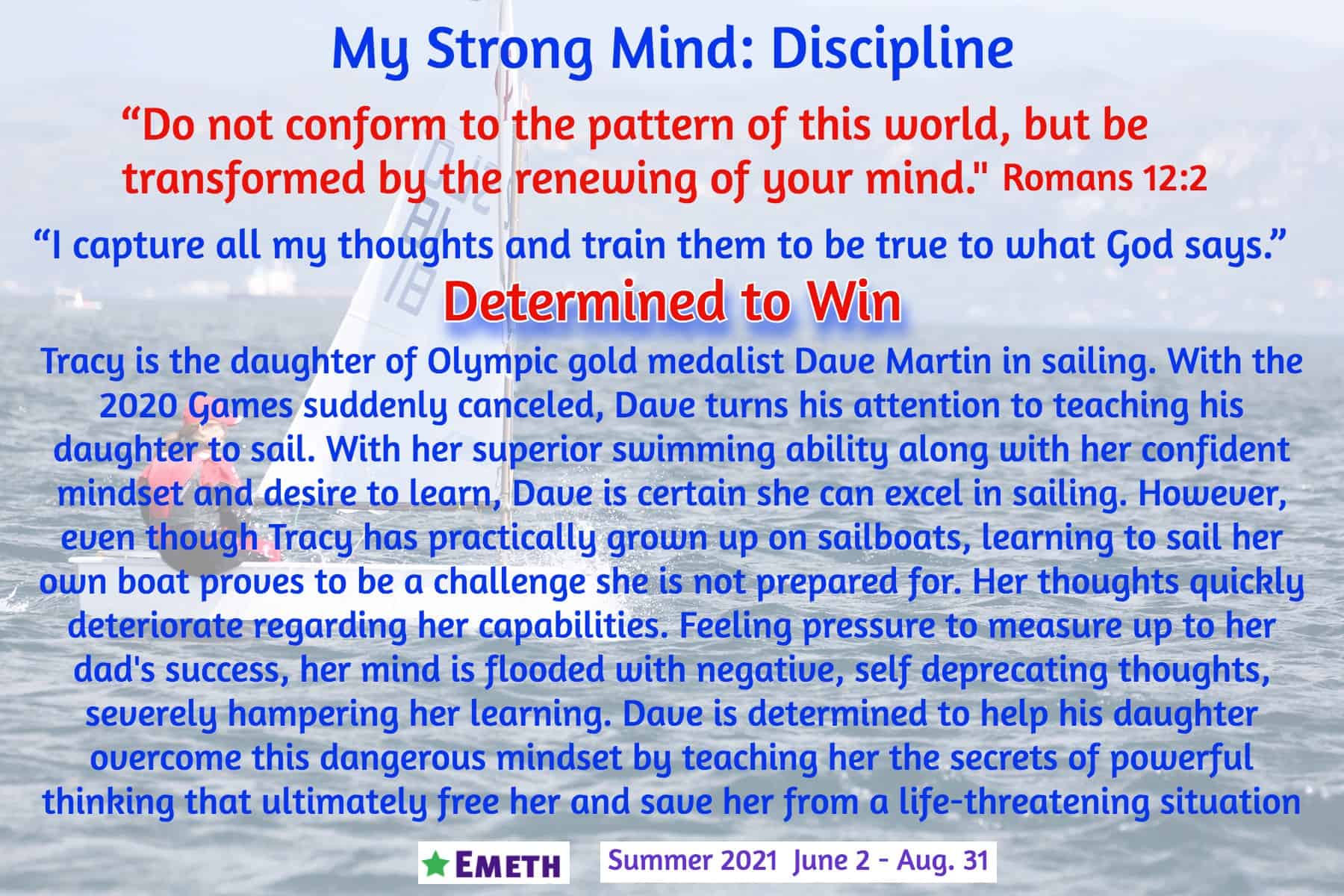 My Strong Mind: Discipline

“Do not conform to the pattern of this world, but be transformed by the renewing of your mind." Romans 12:2

“I capture all my thoughts and train them to be true to what God says.”

Determined to Win

Tracy is the daughter of Olympic gold medalist Dave Martin in sailing. With the 2020 Games suddenly canceled, Dave turns his attention to teaching his daughter to sail. With her superior swimming ability along with her confident mindset and desire to learn, Dave is certain she can excel in sailing. However, even though Tracy has practically grown up on sailboats, learning to sail her own boat proves to be a challenge she is not prepared for. Her thoughts quickly deteriorate regarding her capabilities. Feeling pressure to measure up to her dad's success, her mind is flooded with negative, self deprecating thoughts, severely hampering her learning. Dave is determined to help his daughter overcome this dangerous mindset by teaching her the secrets of powerful thinking that ultimately free her and save her from a life-threatening situation

EMETH

Summer 2021 June 2 - Aug. 31